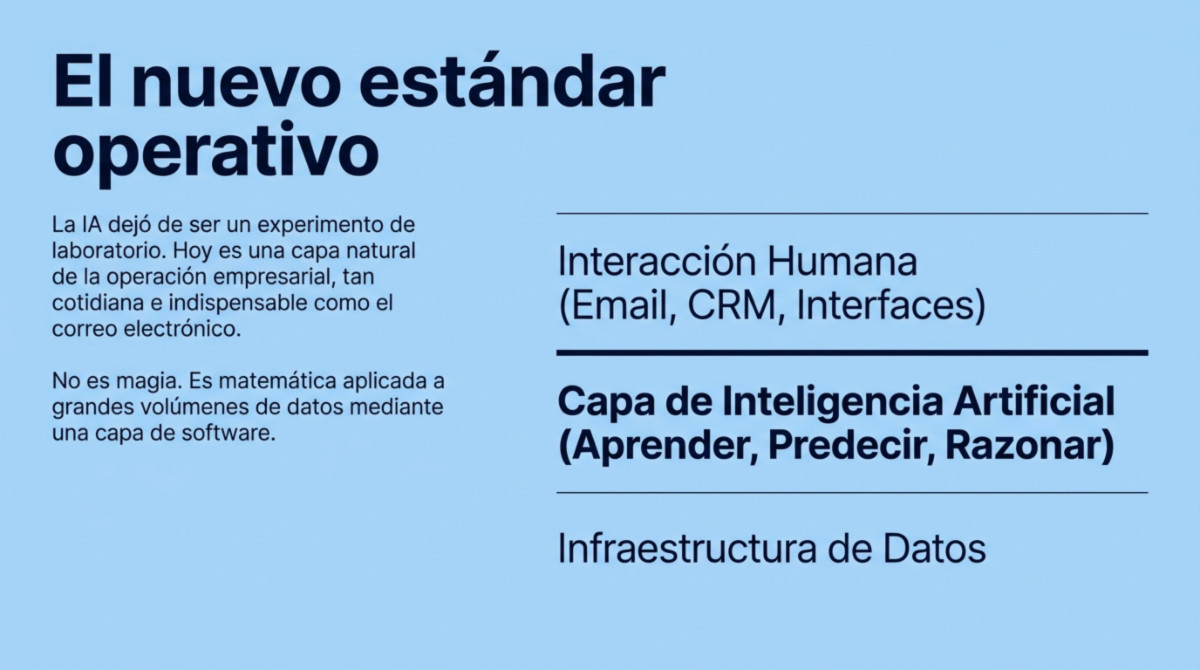 El nuevo estándar operativo

La IA dejó de ser un experimento de laboratorio. Hoy es una capa natural de la operación empresarial, tan cotidiana e indispensable como el correo electrónico.

No es magia. Es matemática aplicada a grandes volúmenes de datos mediante una capa de software.

Interacción Humana
(Email, CRM, Interfaces)

Capa de Inteligencia Artificial
(Aprender, Predecir, Razonar)

Infraestructura de Datos